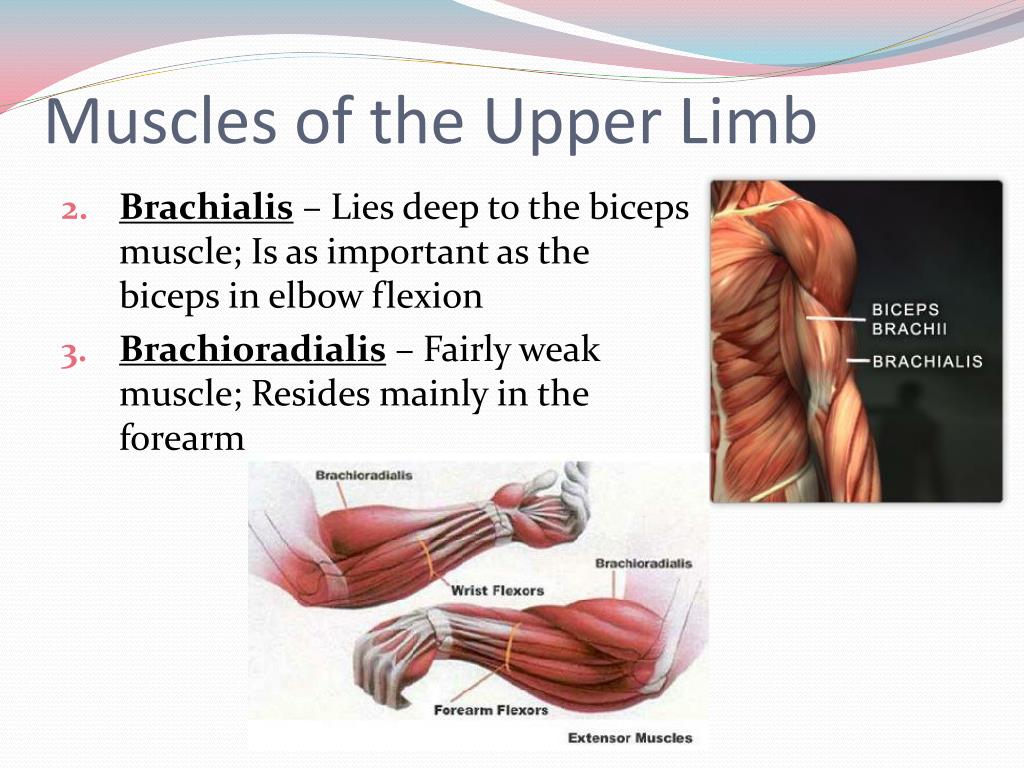 Muscles of the Upper Limb

2. Brachialis – Lies deep to the biceps muscle; Is as important as the biceps in elbow flexion

3. Brachioradialis – Fairly weak muscle; Resides mainly in the forearm

BICEPS BRACHII

BRACHIALIS

Brachioradialis

Wrist Flexors

Brachioradialis

Forearm Flexors

Extensor Muscles